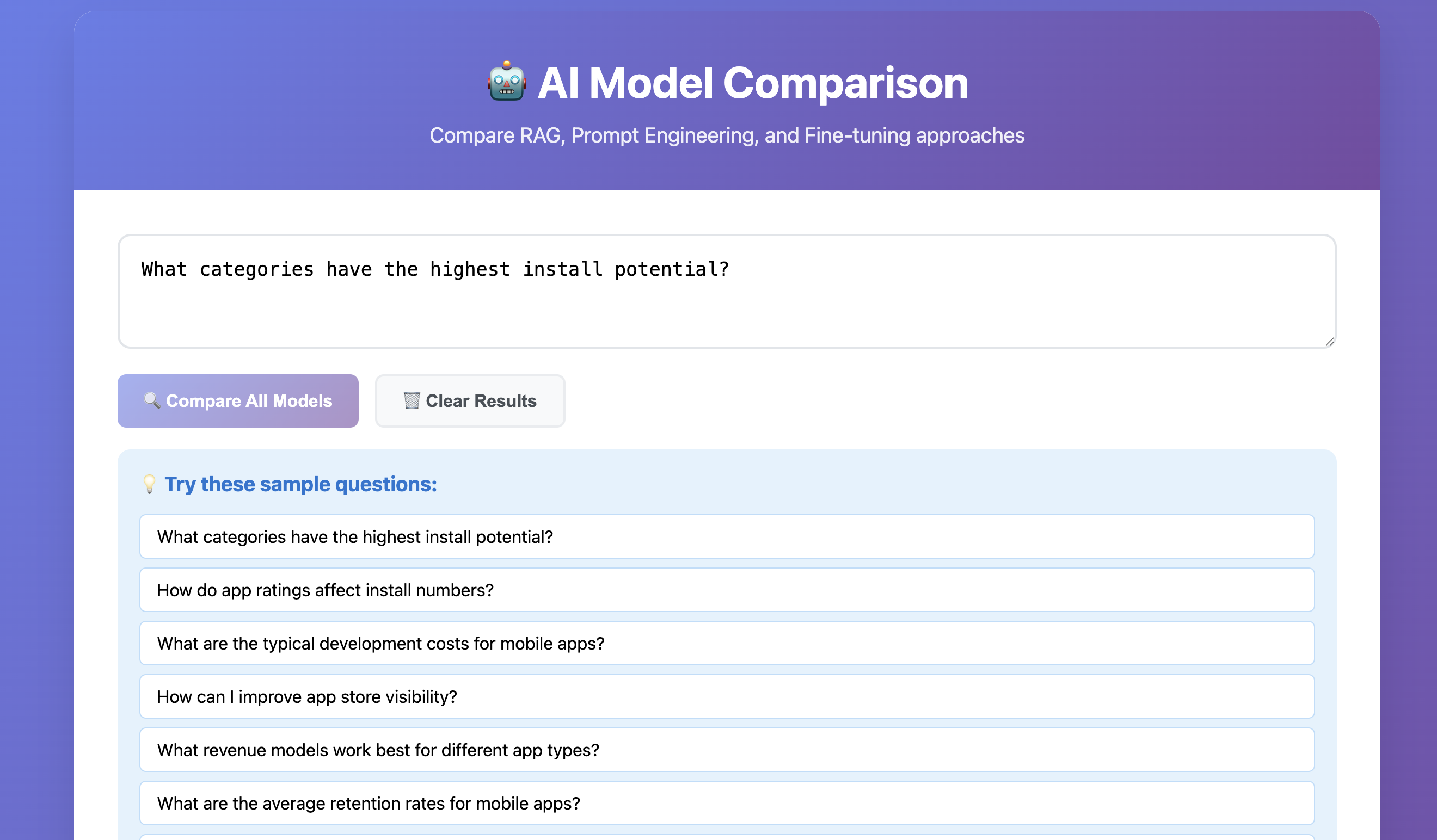 🤖 AI Model Comparison

Compare RAG, Prompt Engineering, and Fine-tuning approaches

What categories have the highest install potential?

🔍 Compare All Models

🗑️ Clear Results

💡 Try these sample questions:

What categories have the highest install potential?

How do app ratings affect install numbers?

What are the typical development costs for mobile apps?

How can I improve app store visibility?

What revenue models work best for different app types?

What are the average retention rates for mobile apps?